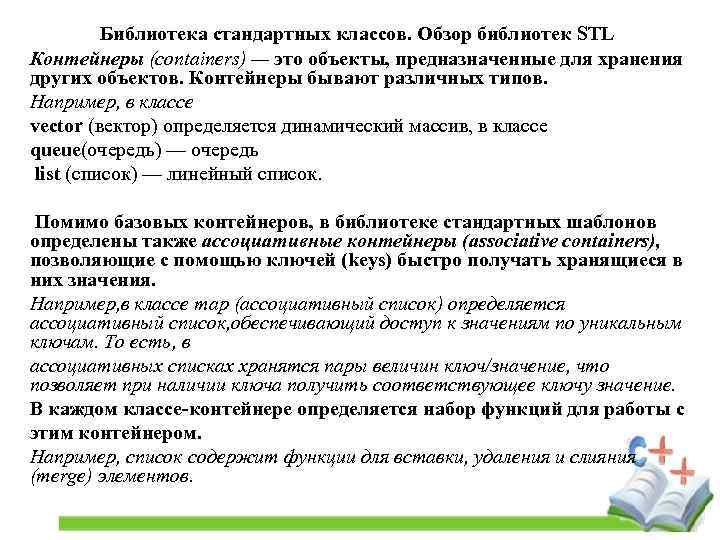 Библиотека стандартных классов. Обзор библиотек STL

Контейнеры (containers) — это объекты, предназначенные для хранения других объектов. Контейнеры бывают различных типов.

Например, в классе

vector (вектор) определяется динамический массив, в классе

queue(очередь) — очередь

list (список) — линейный список.

Помимо базовых контейнеров, в библиотеке стандартных шаблонов определены также ассоциативные контейнеры (associative containers), позволяющие с помощью ключей (keys) быстро получать хранящиеся в них значения.

Например,в классе map (ассоциативный список) определяется ассоциативный список,обеспечивающий доступ к значениям по уникальным ключам. То есть, в

ассоциативных списках хранятся пары величин ключ/значение, что позволяет при наличии ключа получить соответствующее ключу значение.

В каждом классе-контейнере определяется набор функций для работы с этим контейнером.

Например, список содержит функции для вставки, удаления и слияния (merge) элементов.

C++